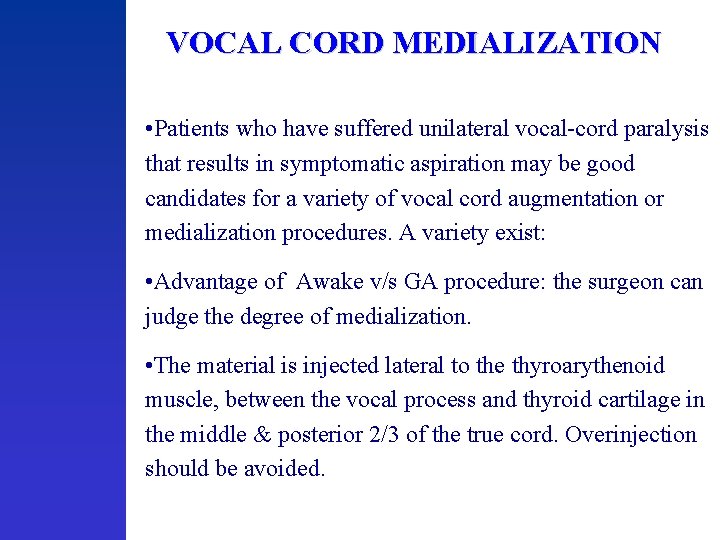 VOCAL CORD MEDIALIZATION

•Patients who have suffered unilateral vocal-cord paralysis that results in symptomatic aspiration may be good candidates for a variety of vocal cord augmentation or medialization procedures. A variety exist:

•Advantage of Awake v/s GA procedure: the surgeon can judge the degree of medialization.

•The material is injected lateral to the thyroarythenoid muscle, between the vocal process and thyroid cartilage in the middle & posterior 2/3 of the true cord. Overinjection should be avoided.